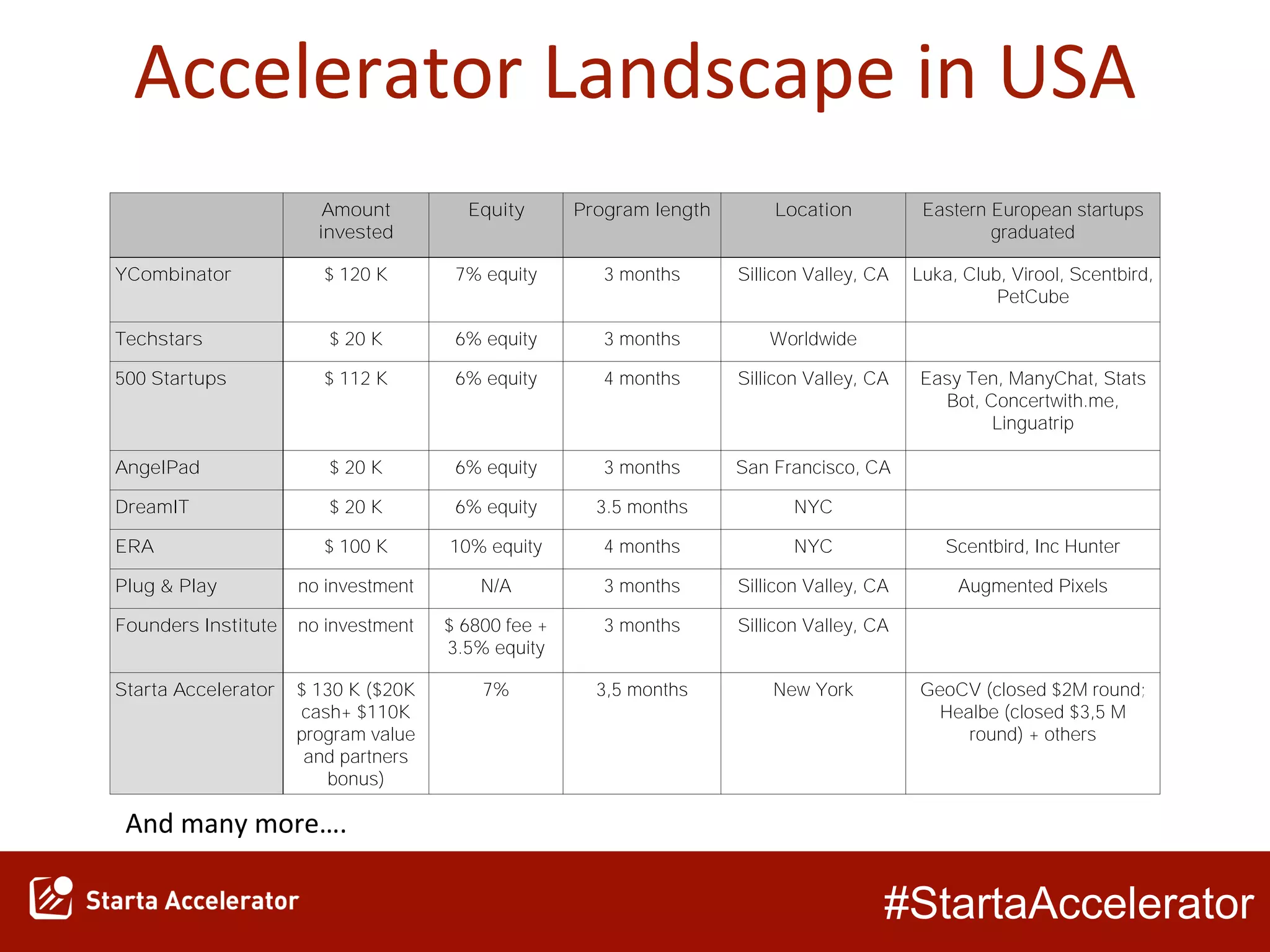 Accelerator Landscape in USA

| | Amount invested | Equity | Program length | Location | Eastern European startups graduated |
|---|---|---|---|---|---|
| YCombinator | $ 120 K | 7% equity | 3 months | Sillicon Valley, CA | Luka, Club, Virool, Scentbird, PetCube |
| Techstars | $ 20 K | 6% equity | 3 months | Worldwide | |
| 500 Startups | $ 112 K | 6% equity | 4 months | Sillicon Valley, CA | Easy Ten, ManyChat, Stats Bot, Concertwith.me, Linguatrip |
| AngelPad | $ 20 K | 6% equity | 3 months | San Francisco, CA | |
| DreamIT | $ 20 K | 6% equity | 3.5 months | NYC | |
| ERA | $ 100 K | 10% equity | 4 months | NYC | Scentbird, Inc Hunter |
| Plug & Play | no investment | N/A | 3 months | Sillicon Valley, CA | Augmented Pixels |
| Founders Institute | no investment | $ 6800 fee + 3.5% equity | 3 months | Sillicon Valley, CA | |
| Starta Accelerator | $ 130 K ($20K cash+ $110K program value and partners bonus) | 7% | 3,5 months | New York | GeoCV (closed $2M round; Healbe (closed $3,5 M round) + others |

And many more….

Starta Accelerator

#StartaAccelerator